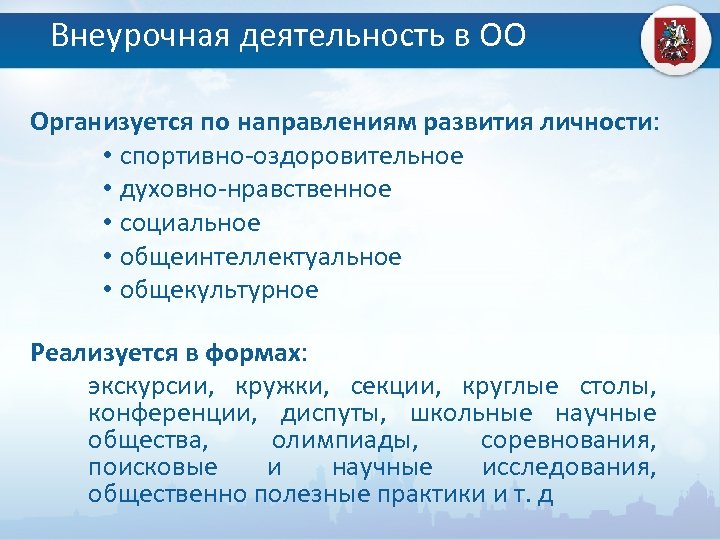 Внеурочная деятельность в ОО

Организуется по направлениям развития личности:
• спортивно-оздоровительное
• духовно-нравственное
• социальное
• общеинтеллектуальное
• общекультурное

Реализуется в формах:
экскурсии, кружки, секции, круглые столы, конференции, диспуты, школьные научные общества, олимпиады, соревнования, поисковые и научные исследования, общественно полезные практики и т. д